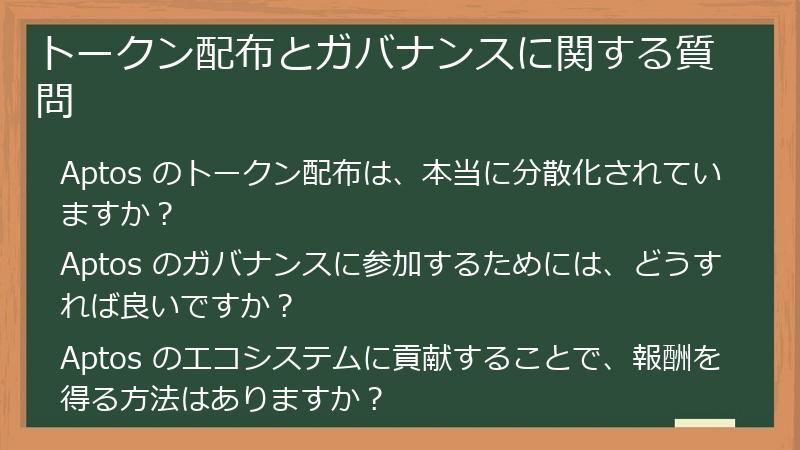 トークン配布とガバナンスに関する質問

Aptos のトークン配布は、本当に分散化されていますか？

Aptos のガバナンスに参加するためには、どうすれば良いですか？

Aptos のエコシステムに貢献することで、報酬を得る方法はありますか？